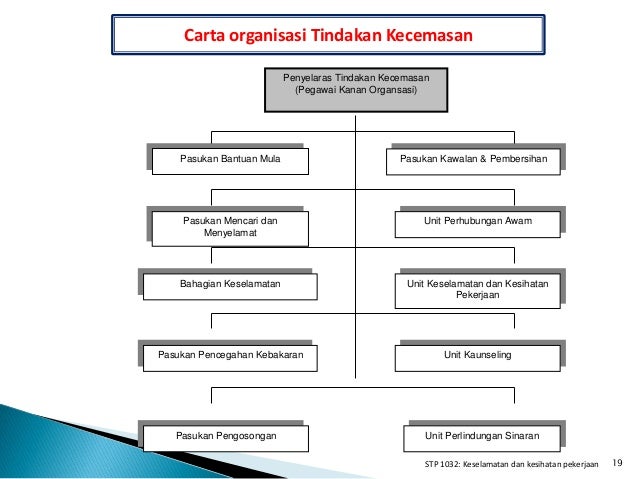 Carta organisasi Tindakan Kecemasan

Penyelaras Tindakan Kecemasan
(Pegawai Kanan Organsasi)

Pasukan Bantuan Mula

Pasukan Kawalan & Pembersihan

Pasukan Mencari dan Menyelamat

Unit Perhubungan Awam

Bahagian Keselamatan

Unit Keselamatan dan Kesihatan Pekerjaan

Pasukan Pencegahan Kebakaran

Unit Kaunseling

Pasukan Pengosongan

Unit Perlindungan Sinaran

STP 1032: Keselamatan dan kesihatan pekerjaan 19